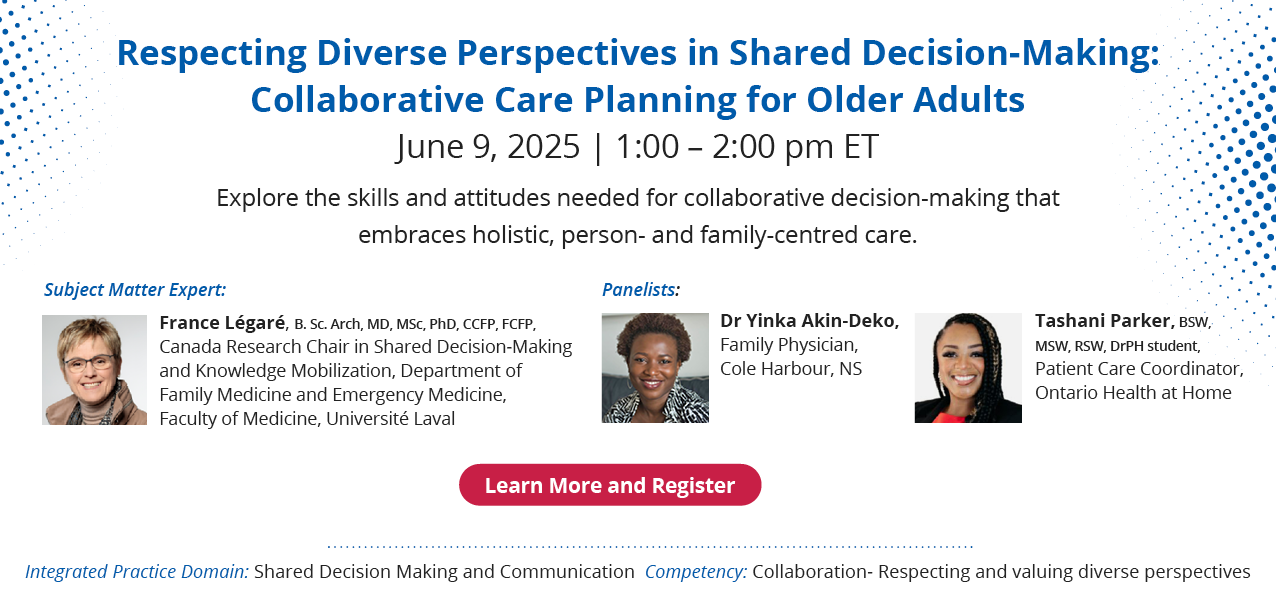 Respecting Diverse Perspectives in Shared Decision-Making: Collaborative Care Planning for Older Adults

June 9, 2025 | 1:00 – 2:00 pm ET

Explore the skills and attitudes needed for collaborative decision-making that embraces holistic, person- and family-centred care.

Subject Matter Expert:

France Légaré, B. Sc. Arch, MD, MSc, PhD, CCFP, FCFP, Canada Research Chair in Shared Decision-Making and Knowledge Mobilization, Department of Family Medicine and Emergency Medicine, Faculty of Medicine, Université Laval

Panelists:

Dr Yinka Akin-Deko, Family Physician, Cole Harbour, NS

Tashani Parker, BSW, MSW, RSW, DrPH student, Patient Care Coordinator, Ontario Health at Home

Learn More and Register

Integrated Practice Domain: Shared Decision Making and Communication Competency: Collaboration- Respecting and valuing diverse perspectives